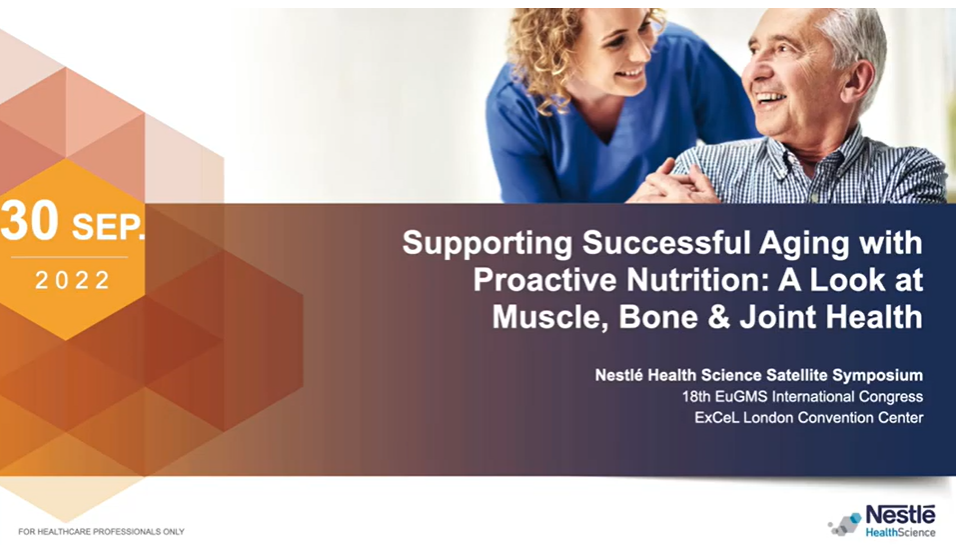 30 SEP.
2022

Supporting Successful Aging with Proactive Nutrition: A Look at Muscle, Bone & Joint Health

Nestlé Health Science Satellite Symposium
18th EuGMS International Congress
ExCeL London Convention Center

FOR HEALTHCARE PROFESSIONALS ONLY

Nestlé HealthScience